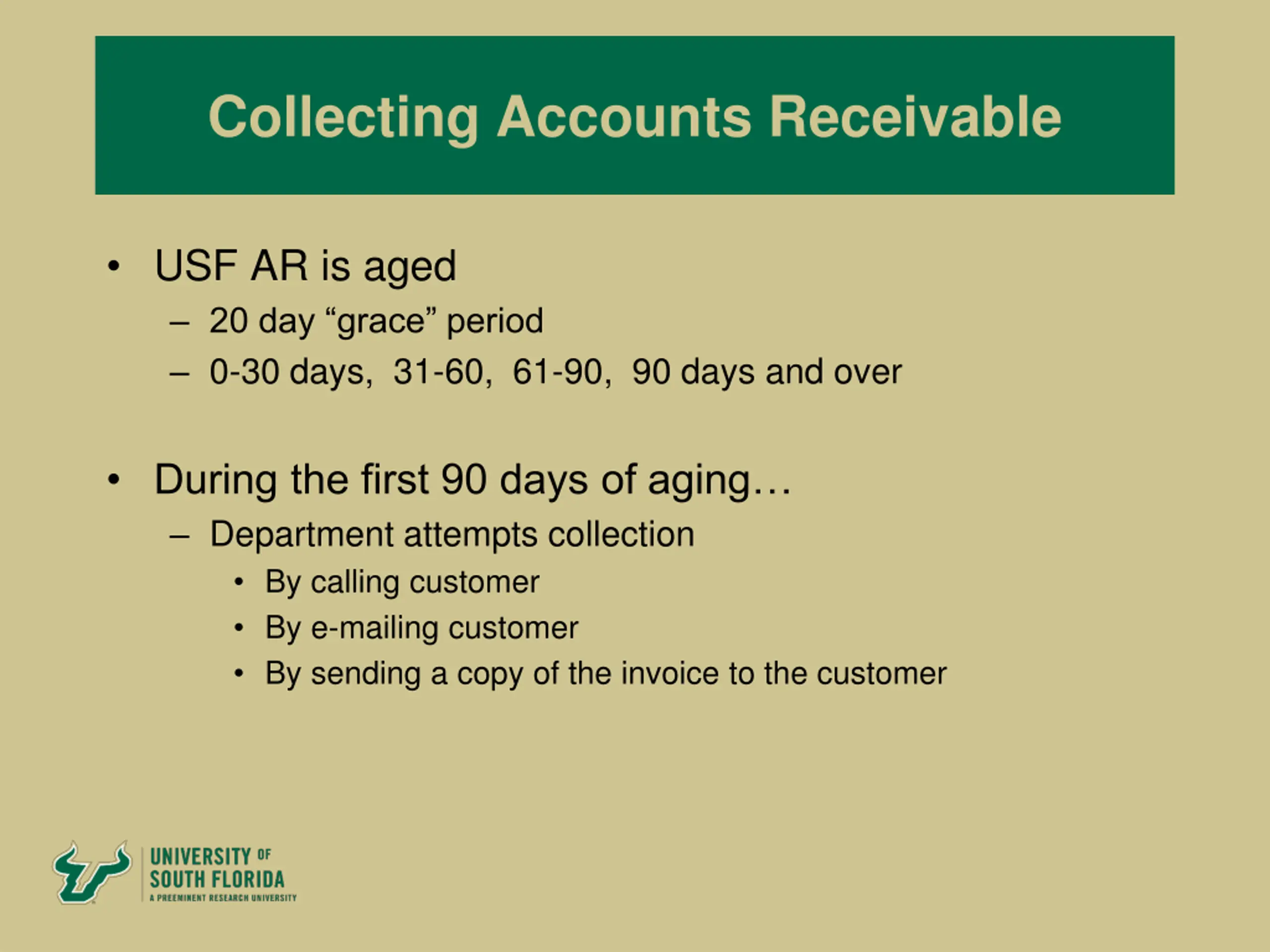 Collecting Accounts Receivable

• USF AR is aged
– 20 day “grace” period
– 0-30 days, 31-60, 61-90, 90 days and over

• During the first 90 days of aging…
– Department attempts collection
• By calling customer
• By e-mailing customer
• By sending a copy of the invoice to the customer

UNIVERSITY OF SOUTH FLORIDA
A PREEMINENT RESEARCH UNIVERSITY